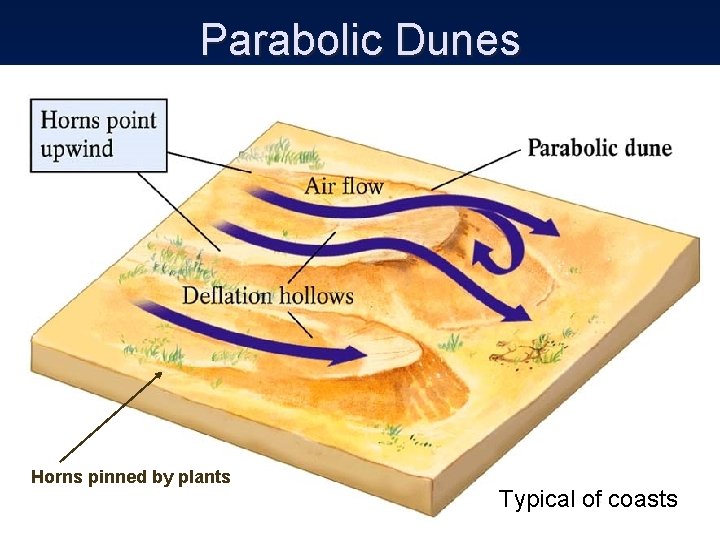 Parabolic Dunes

Horns point upwind

Parabolic dune

Air flow

Deflation hollows

Horns pinned by plants

Typical of coasts